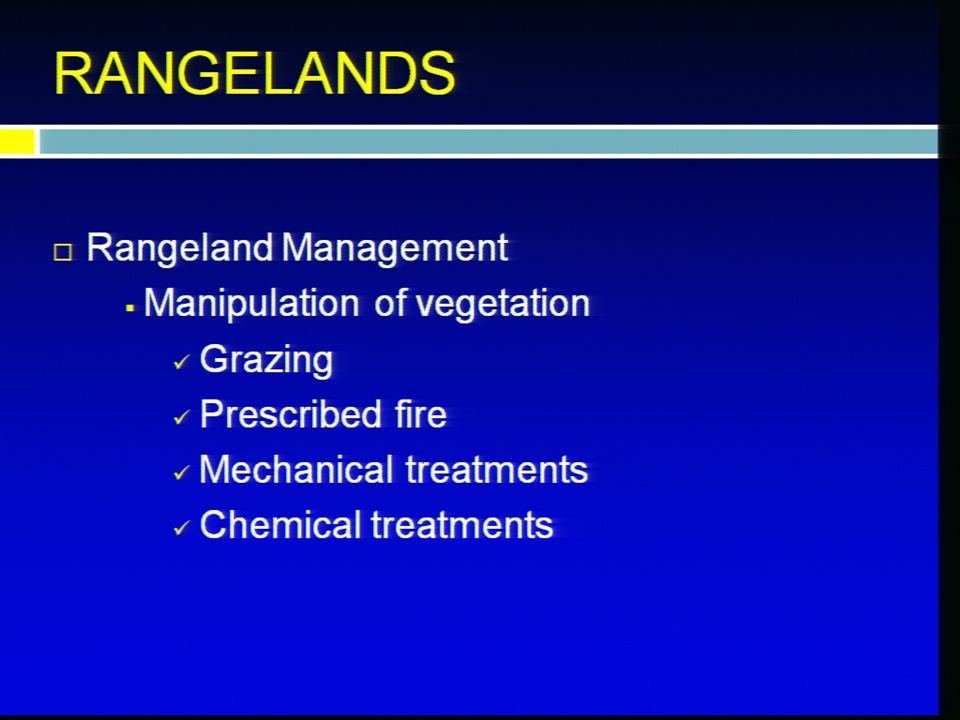 RANGELANDS

□ Rangeland Management
▪ Manipulation of vegetation
✓ Grazing
✓ Prescribed fire
✓ Mechanical treatments
✓ Chemical treatments